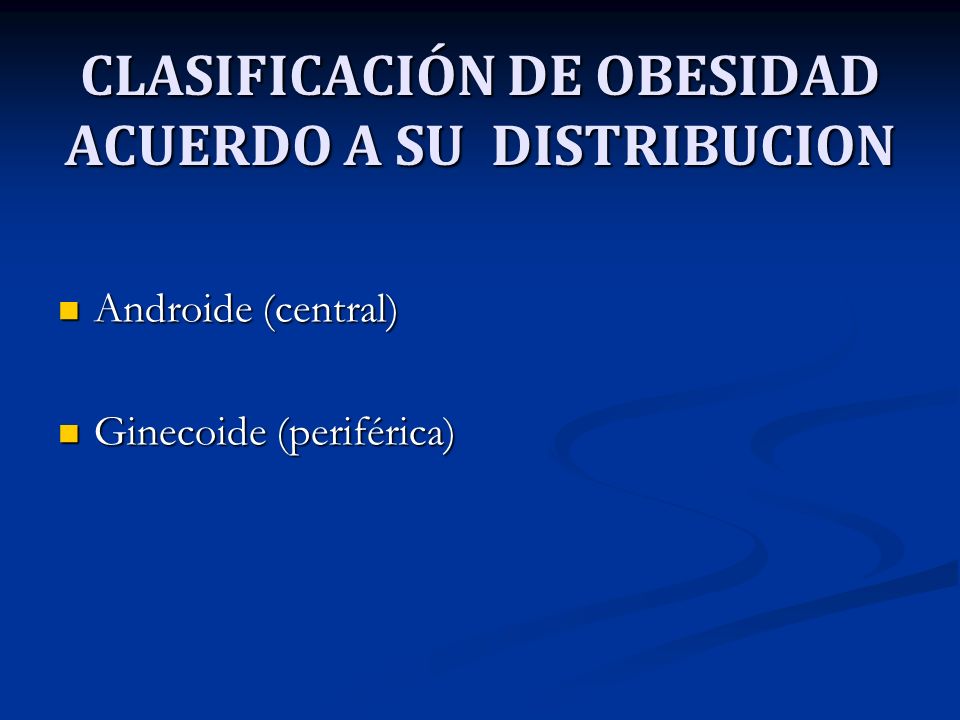 CLASIFICACIÓN DE OBESIDAD ACUERDO A SU DISTRIBUCION

Androide (central)

Ginecoide (periférica)